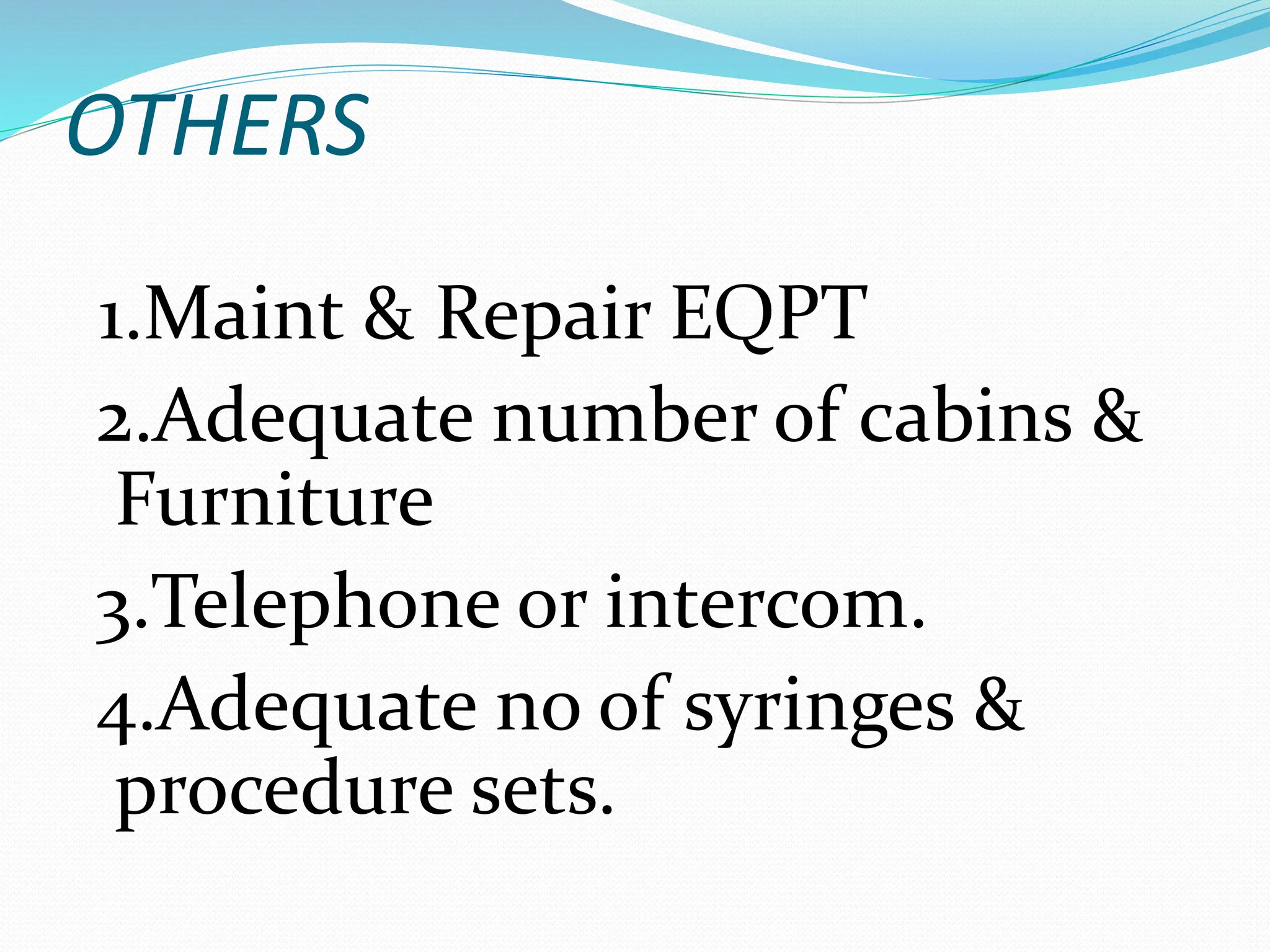 OTHERS

1.Maint & Repair EQPT
2.Adequate number of cabins & Furniture
3.Telephone or intercom.
4.Adequate no of syringes & procedure sets.